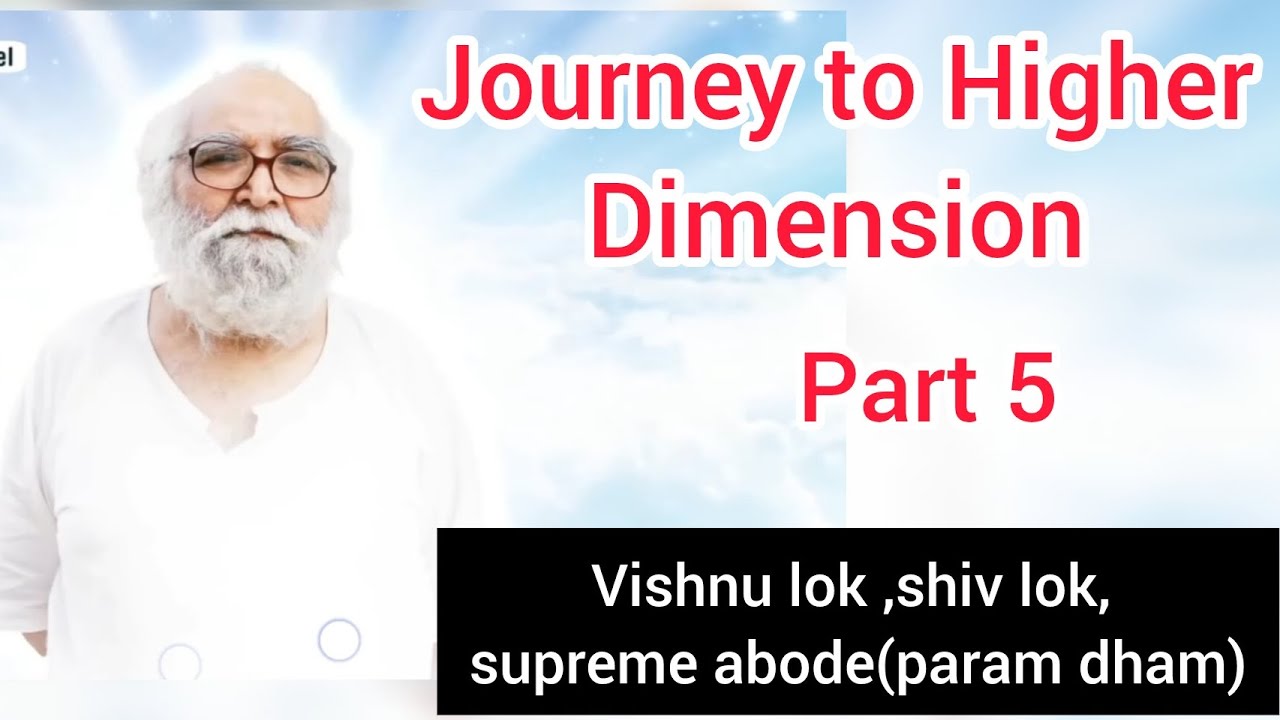 el

Journey to Higher Dimension

Part 5

Vishnu lok ,shiv lok, supreme abode(param dham)